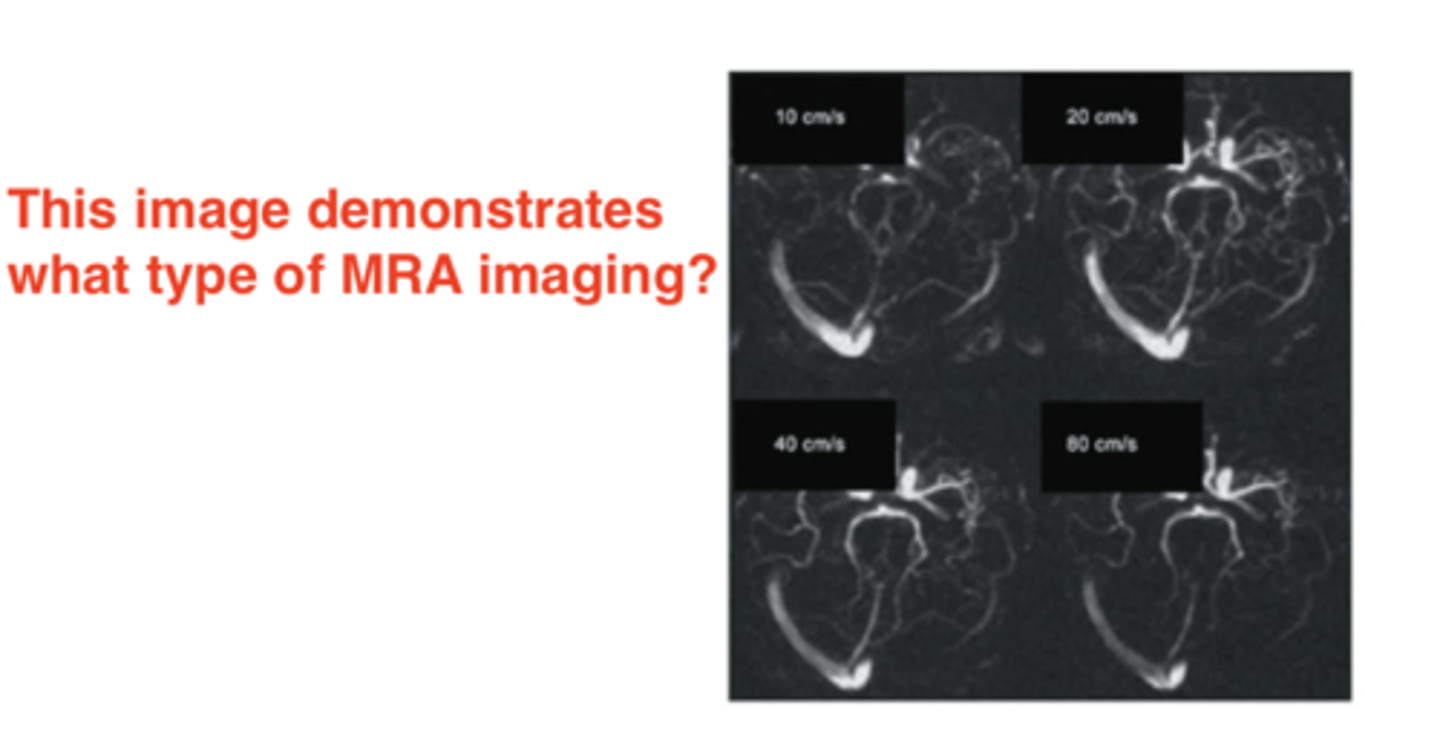 This image demonstrates what type of MRA imaging?

10 cm/s

20 cm/s

40 cm/s

80 cm/s